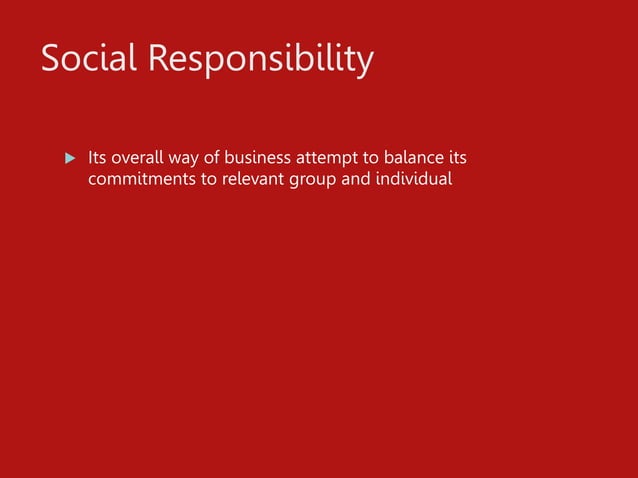 Social Responsibility

Its overall way of business attempt to balance its commitments to relevant group and individual